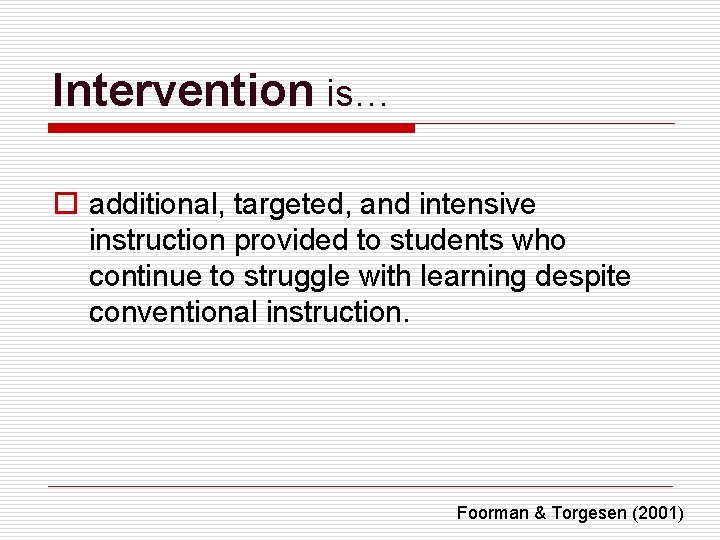 Intervention is…

□ additional, targeted, and intensive instruction provided to students who continue to struggle with learning despite conventional instruction.

Foorman & Torgesen (2001)